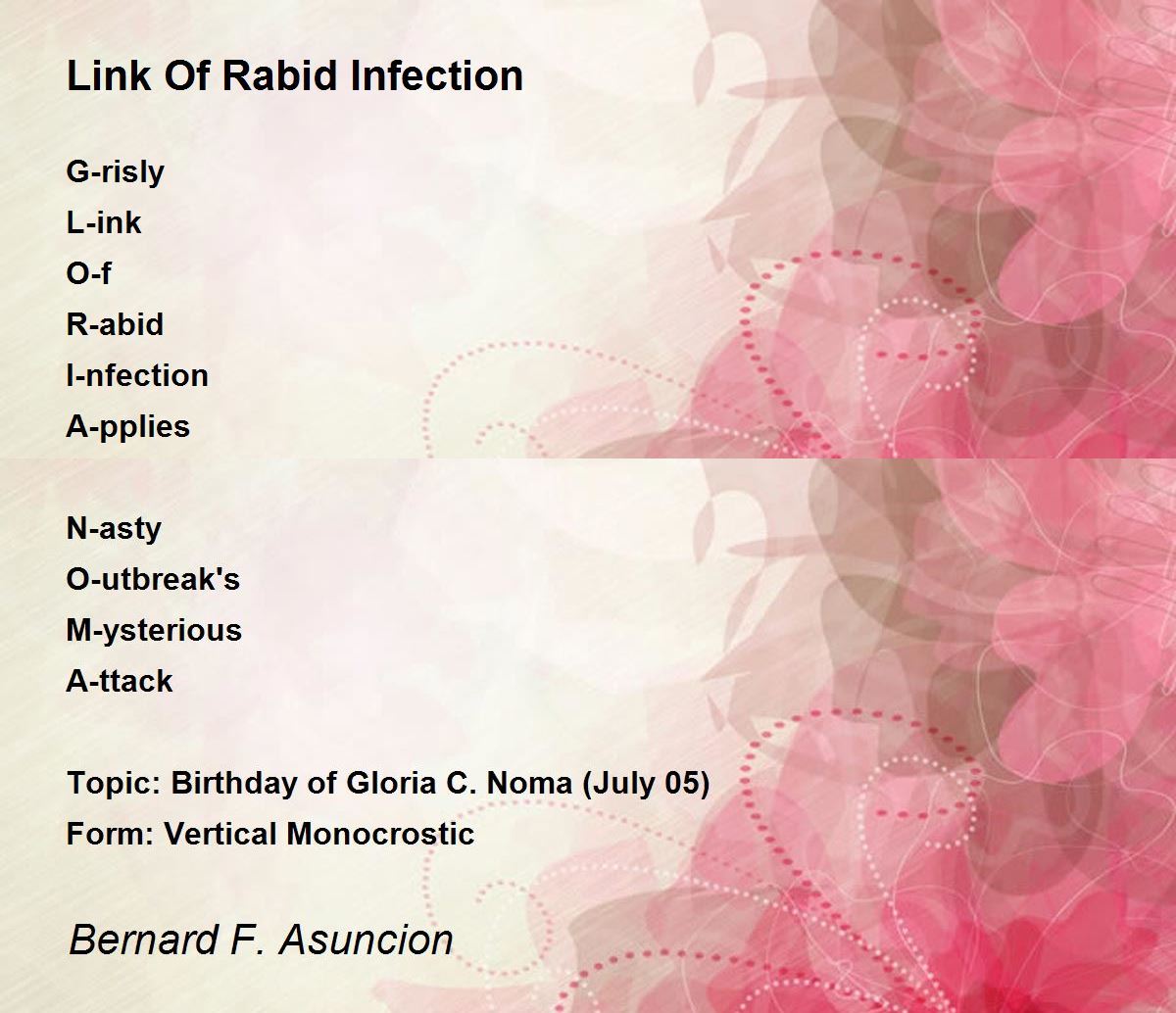 Link Of Rabid Infection

G-risly
L-ink
O-f
R-abid
I-nfection
A-pplies

N-asty
O-utbreak's
M-ysterious
A-ttack

Topic: Birthday of Gloria C. Noma (July 05)
Form: Vertical Monocrostic

Bernard F. Asuncion